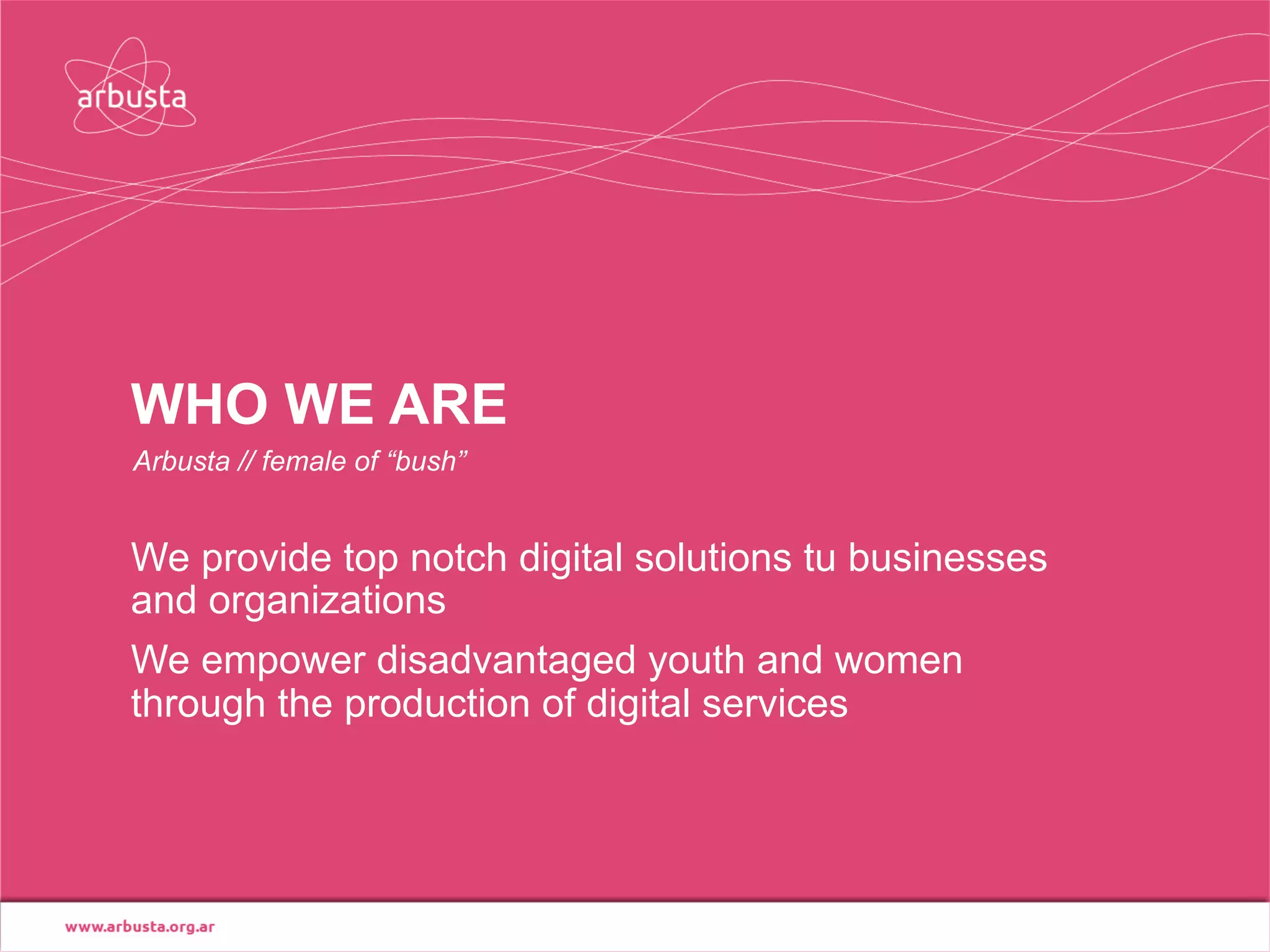 arbusta

WHO WE ARE

Arbusta // female of “bush”

We provide top notch digital solutions tu businesses and organizations

We empower disadvantaged youth and women through the production of digital services

www.arbusta.org.ar